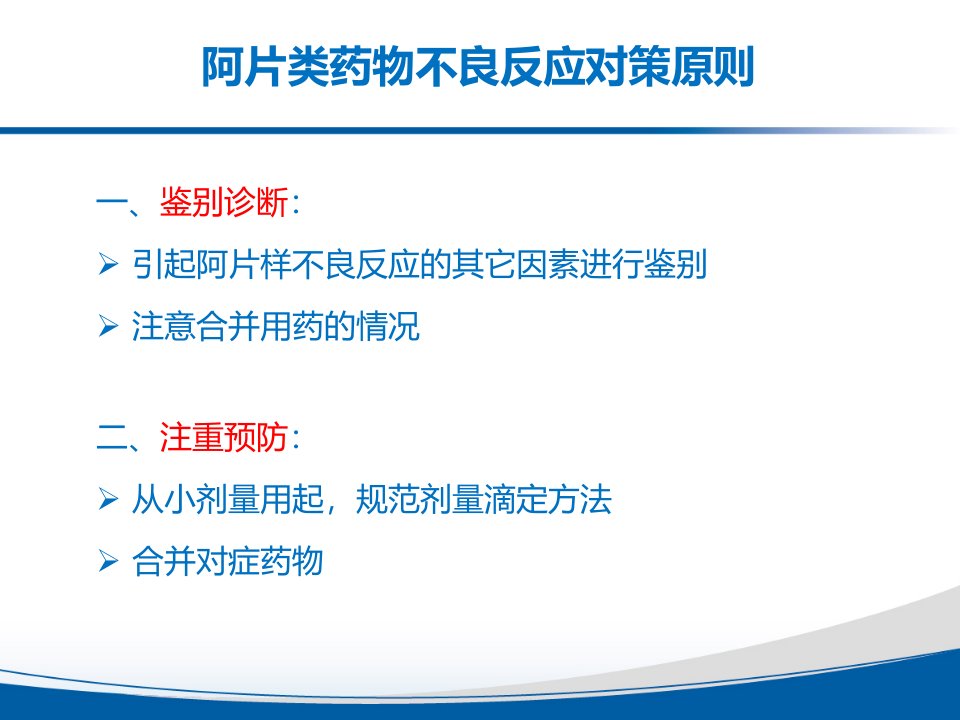 阿片类药物不良反应对策原则

一、鉴别诊断：

➢ 引起阿片样不良反应的其它因素进行鉴别

➢ 注意合并用药的情况

二、注重预防：

➢ 从小剂量用起，规范剂量滴定方法

➢ 合并对症药物